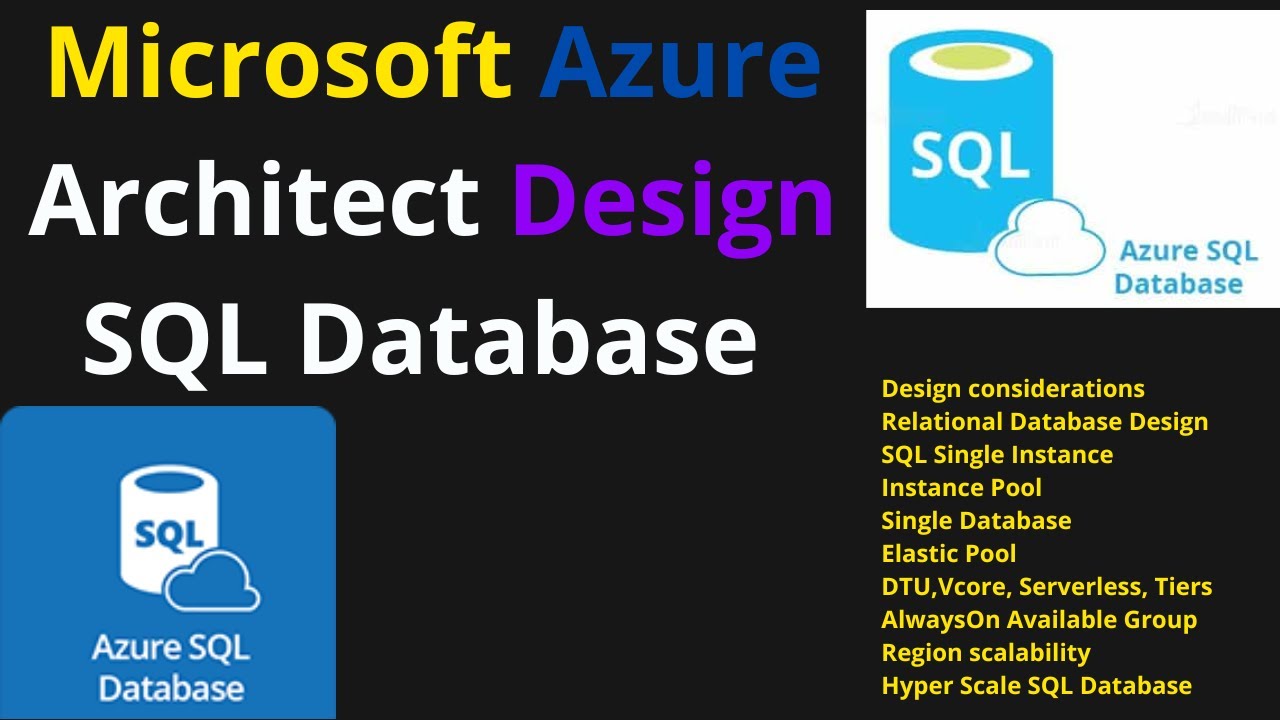 Microsoft Azure
Architect Design
SQL Database

SQL
Azure SQL
Database

SQL
Azure SQL
Database

Design considerations
Relational Database Design
SQL Single Instance
Instance Pool
Single Database
Elastic Pool
DTU,Vcore, Serverless, Tiers
AlwaysOn Available Group
Region scalability
Hyper Scale SQL Database